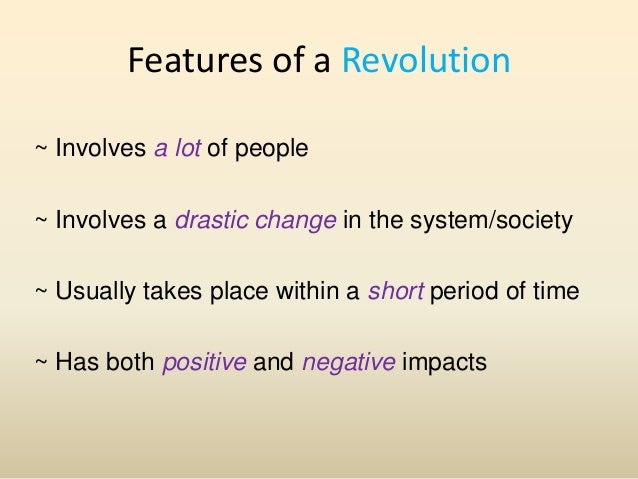 Features of a Revolution

~ Involves a lot of people

~ Involves a drastic change in the system/society

~ Usually takes place within a short period of time

~ Has both positive and negative impacts